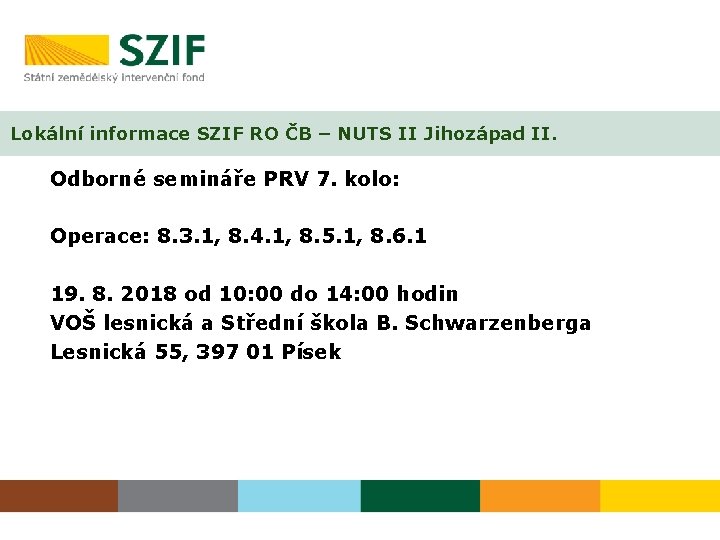 SZIF
Státní zemědělský intervenční fond

Lokální informace SZIF RO ČB – NUTS II Jihozápad II.

Odborné semináře PRV 7. kolo:

Operace: 8.3.1, 8.4.1, 8.5.1, 8.6.1

19. 8. 2018 od 10:00 do 14:00 hodin
VOŠ lesnická a Střední škola B. Schwarzenberga
Lesnická 55, 397 01 Písek